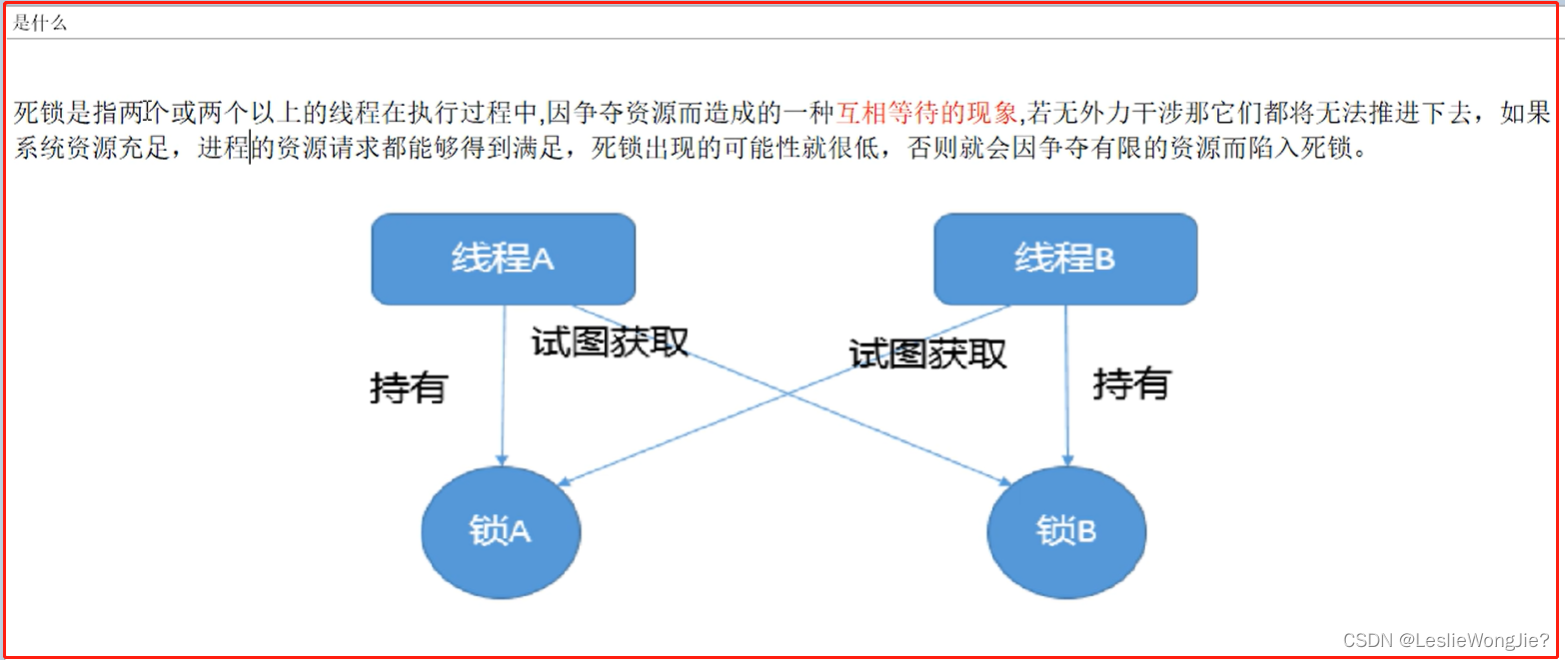 是什么

死锁是指两个或两个以上的线程在执行过程中,因争夺资源而造成的一种互相等待的现象,若无外力干涉那它们都将无法推进下去，如果系统资源充足，进程的资源请求都能够得到满足，死锁出现的可能性就很低，否则就会因争夺有限的资源而陷入死锁。

线程A

线程B

试图获取

试图获取

持有

持有

锁A

锁B

CSDN @LeslieWongJie?